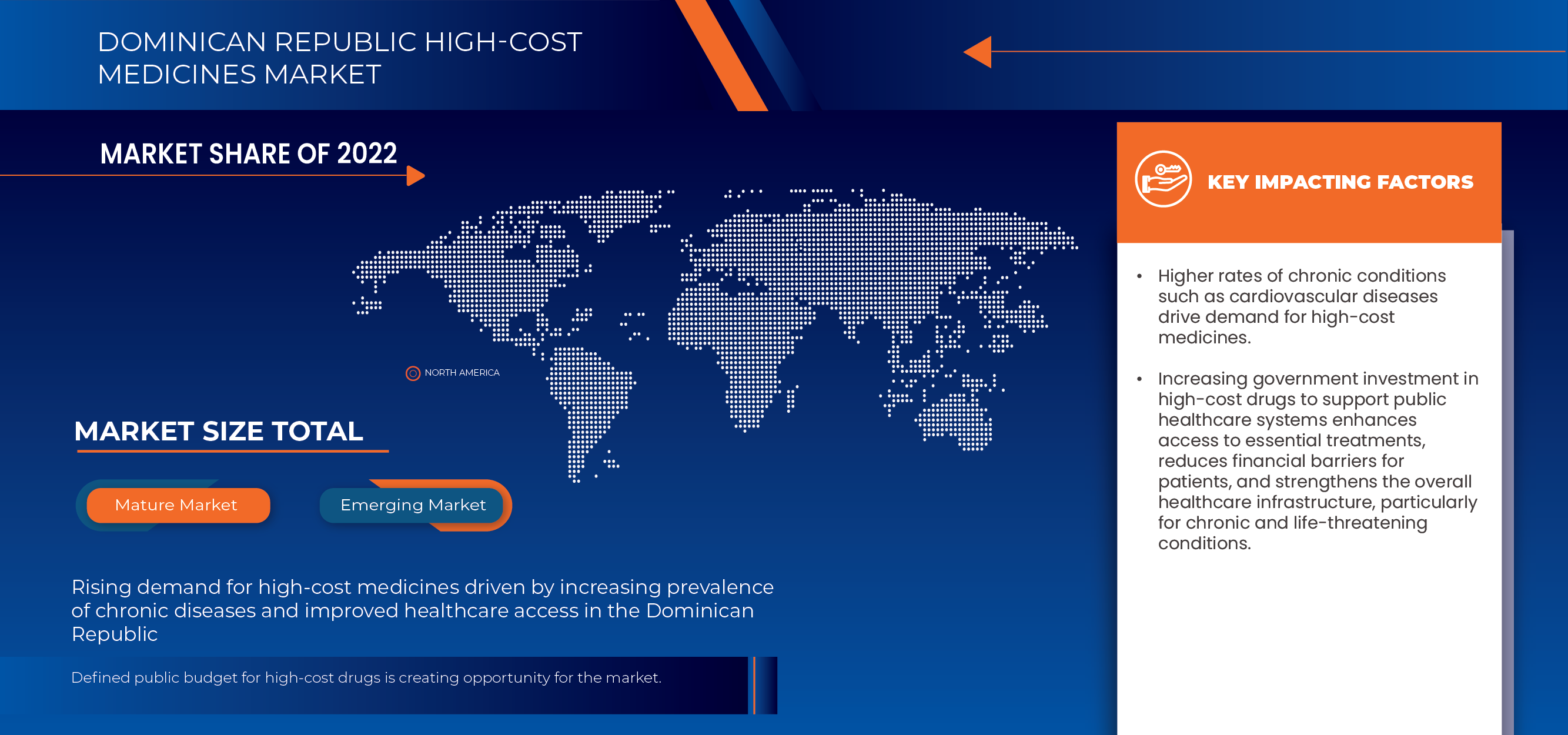 DOMINICAN REPUBLIC HIGH-COST MEDICINES MARKET

MARKET SHARE OF 2022

NORTH AMERICA

MARKET SIZE TOTAL

Mature Market

Emerging Market

Rising demand for high-cost medicines driven by increasing prevalence of chronic diseases and improved healthcare access in the Dominican Republic

Defined public budget for high-cost drugs is creating opportunity for the market.

KEY IMPACTING FACTORS

• Higher rates of chronic conditions such as cardiovascular diseases drive demand for high-cost medicines.

• Increasing government investment in high-cost drugs to support public healthcare systems enhances access to essential treatments, reduces financial barriers for patients, and strengthens the overall healthcare infrastructure, particularly for chronic and life-threatening conditions.